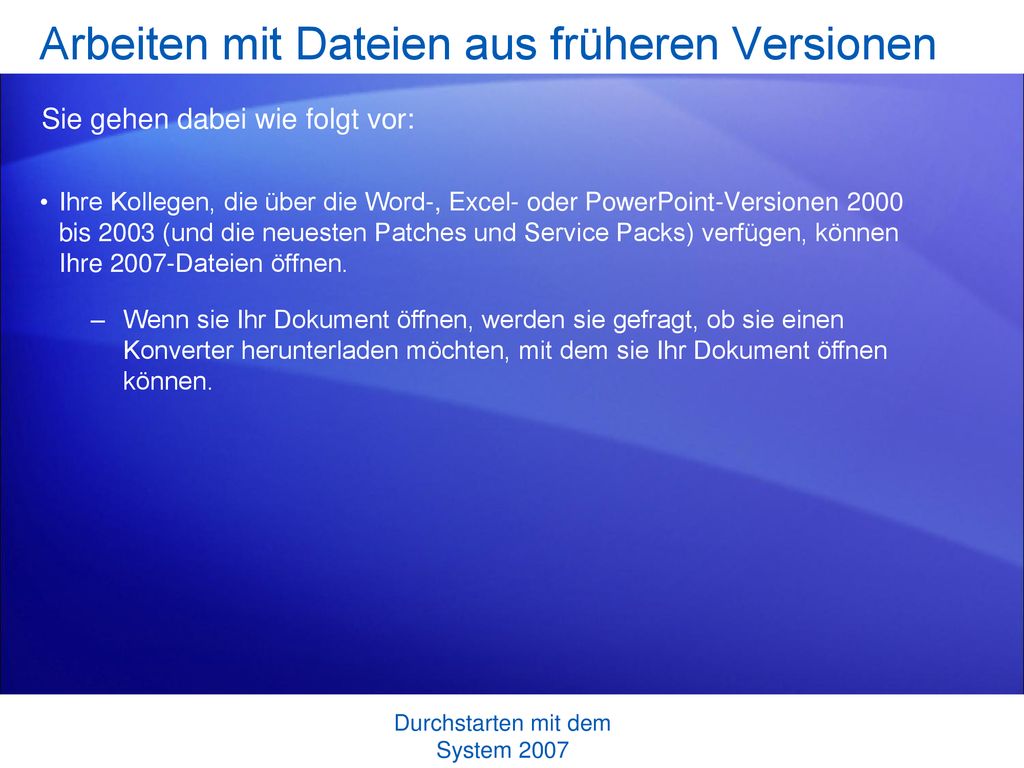 Arbeiten mit Dateien aus früheren Versionen

Sie gehen dabei wie folgt vor:

• Ihre Kollegen, die über die Word-, Excel- oder PowerPoint-Versionen 2000 bis 2003 (und die neuesten Patches und Service Packs) verfügen, können Ihre 2007-Dateien öffnen.

– Wenn sie Ihr Dokument öffnen, werden sie gefragt, ob sie einen Konverter herunterladen möchten, mit dem sie Ihr Dokument öffnen können.

Durchstarten mit dem System 2007